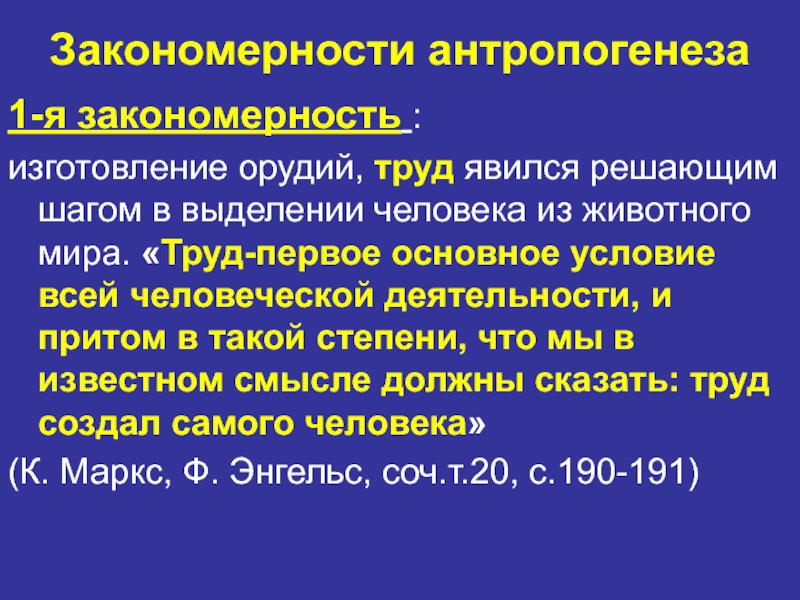 Закономерности антропогенеза

1-я закономерность :

изготовление орудий, труд явился решающим шагом в выделении человека из животного мира. «Труд-первое основное условие всей человеческой деятельности, и притом в такой степени, что мы в известном смысле должны сказать: труд создал самого человека»

(К. Маркс, Ф. Энгельс, соч.т.20, с.190-191)